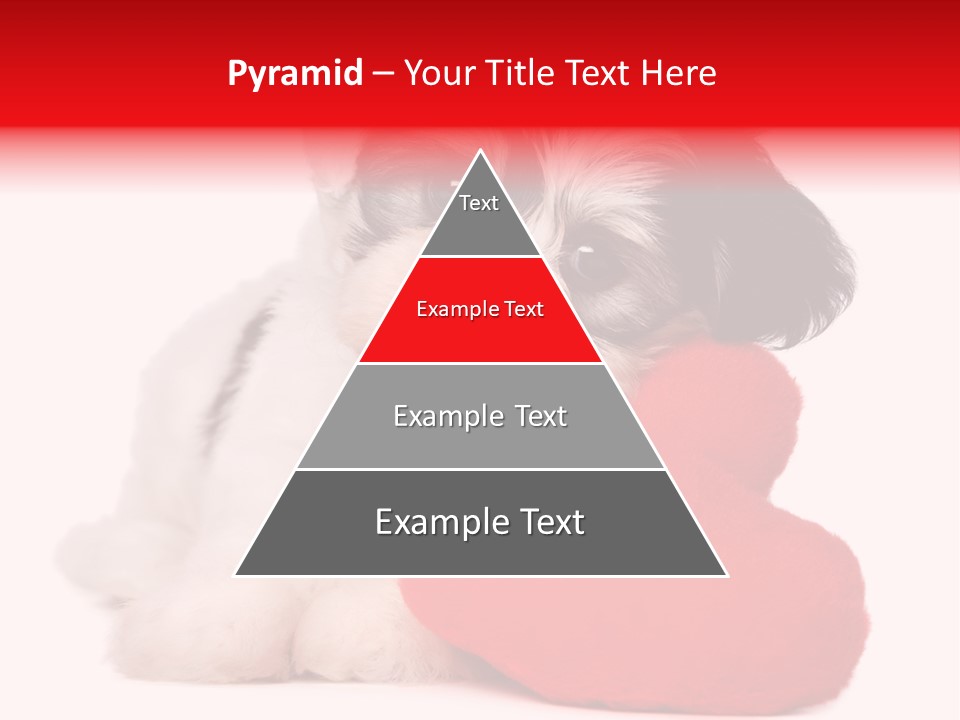 Pyramid – Your Title Text Here

Text

Example Text

Example Text

Example Text